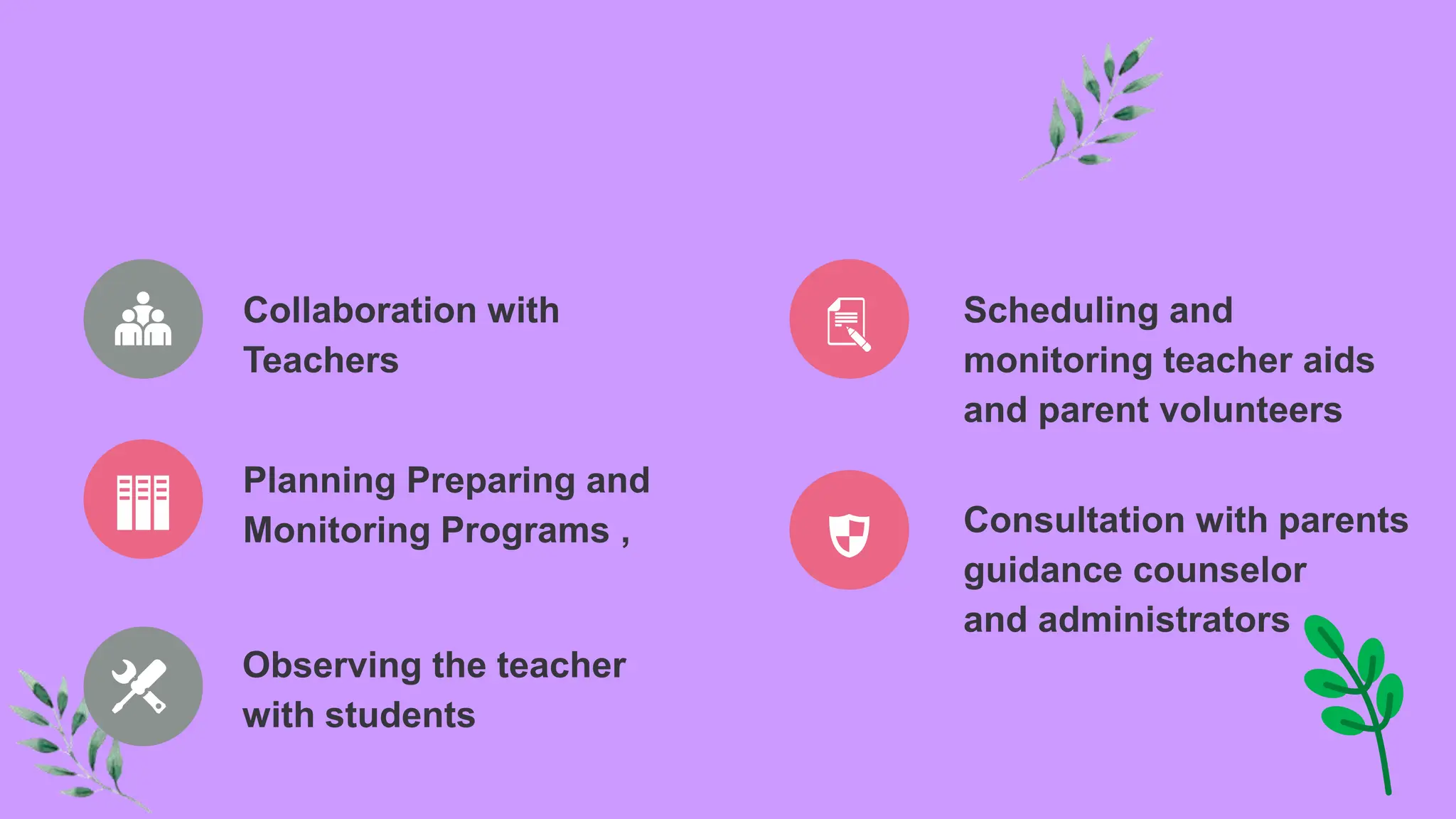 Collaboration with Teachers

Planning Preparing and Monitoring Programs ,

Observing the teacher with students

Scheduling and monitoring teacher aids and parent volunteers

Consultation with parents guidance counselor and administrators